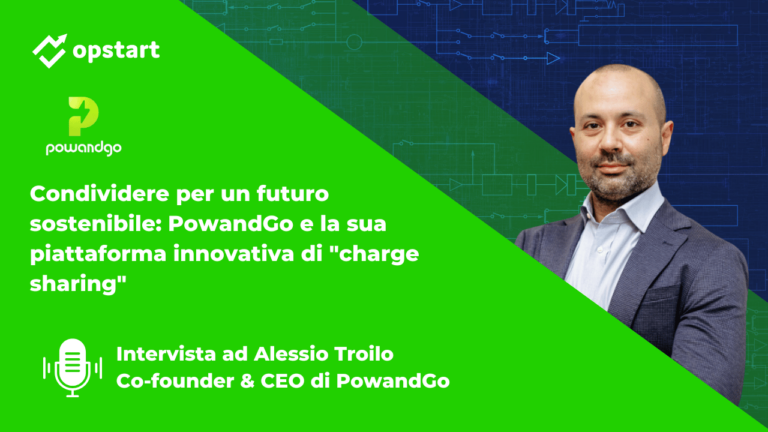 opstart

powandgo

Condividere per un futuro sostenibile: PowandGo e la sua piattaforma innovativa di "charge sharing"

Intervista ad Alessio Troilo
Co-founder & CEO di PowandGo